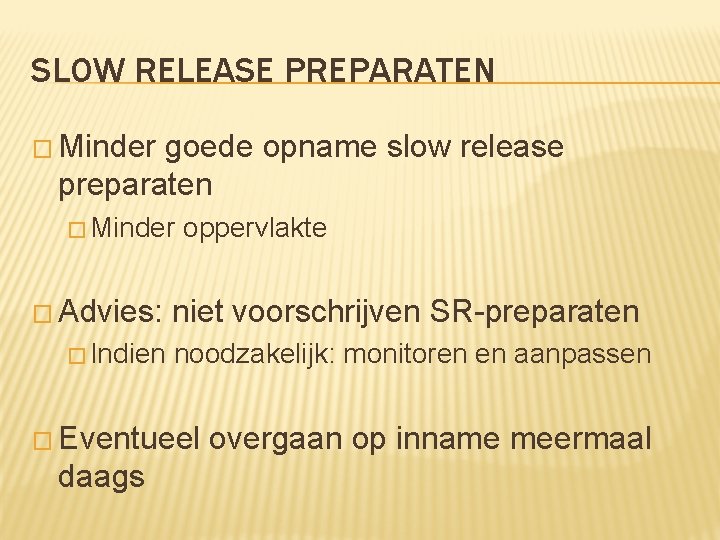 SLOW RELEASE PREPARATEN

□ Minder goede opname slow release preparaten

□ Minder oppervlakte

□ Advies: niet voorschrijven SR-preparaten

□ Indien noodzakelijk: monitoren en aanpassen

□ Eventueel overgaan op inname meermaal daags